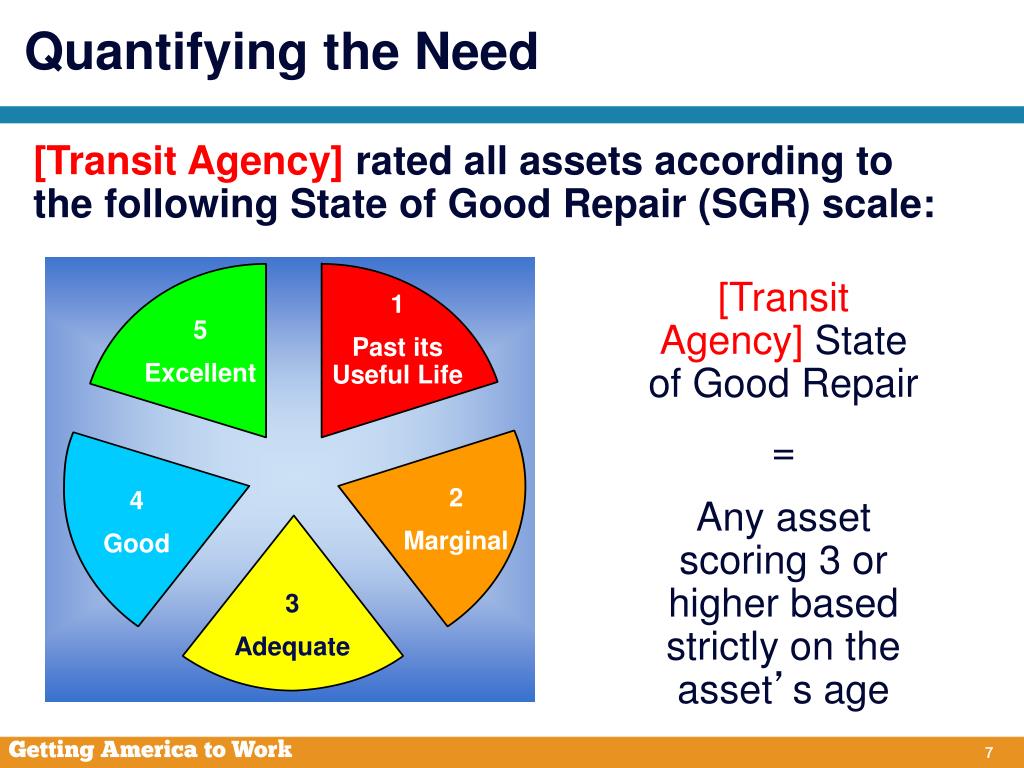 Quantifying the Need

[Transit Agency] rated all assets according to the following State of Good Repair (SGR) scale:

5
Excellent

1
Past its Useful Life

4
Good

2
Marginal

3
Adequate

[Transit Agency] State of Good Repair

=

Any asset scoring 3 or higher based strictly on the asset's age

Getting America to Work

7